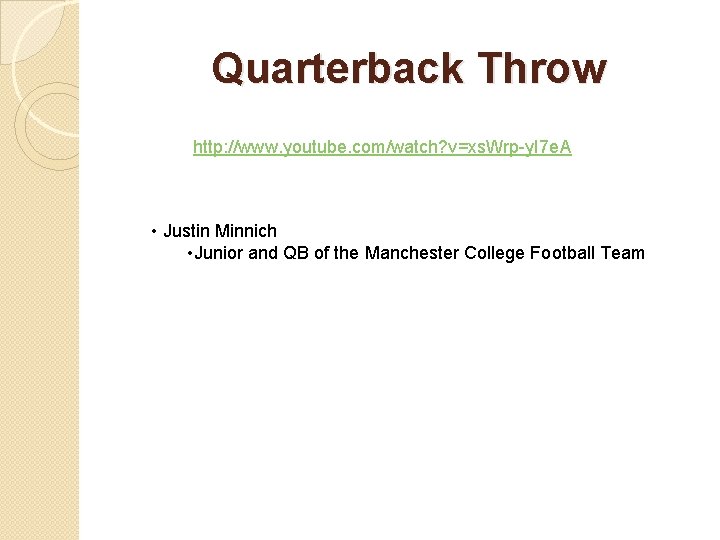 Quarterback Throw

http://www.youtube.com/watch?v=xsWrp-yI7eA

• Justin Minnich
• Junior and QB of the Manchester College Football Team